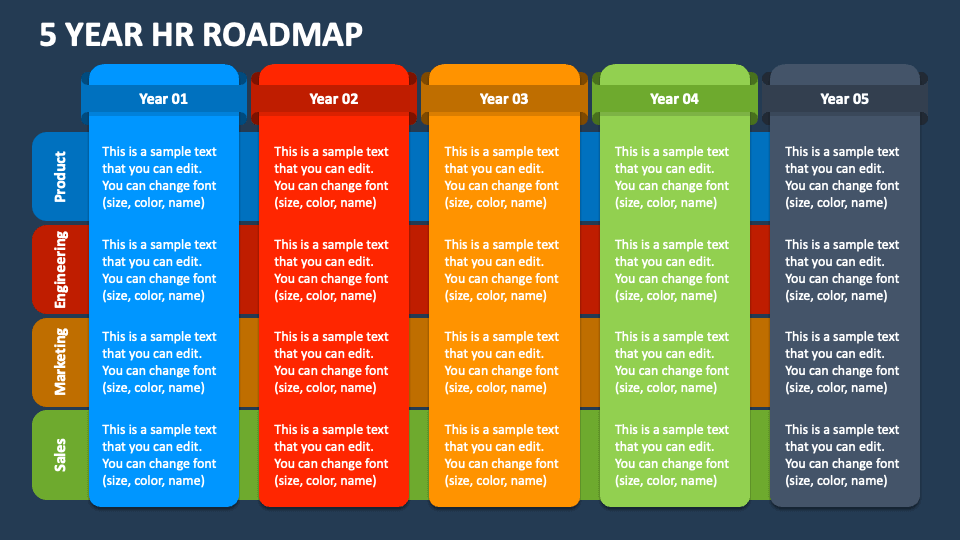 5 YEAR HR ROADMAP

| | Year 01 | Year 02 | Year 03 | Year 04 | Year 05 |
|---|---|---|---|---|---|
| Product | This is a sample text that you can edit. You can change font (size, color, name) | This is a sample text that you can edit. You can change font (size, color, name) | This is a sample text that you can edit. You can change font (size, color, name) | This is a sample text that you can edit. You can change font (size, color, name) | This is a sample text that you can edit. You can change font (size, color, name) |
| Engineering | This is a sample text that you can edit. You can change font (size, color, name) | This is a sample text that you can edit. You can change font (size, color, name) | This is a sample text that you can edit. You can change font (size, color, name) | This is a sample text that you can edit. You can change font (size, color, name) | This is a sample text that you can edit. You can change font (size, color, name) |
| Marketing | This is a sample text that you can edit. You can change font (size, color, name) | This is a sample text that you can edit. You can change font (size, color, name) | This is a sample text that you can edit. You can change font (size, color, name) | This is a sample text that you can edit. You can change font (size, color, name) | This is a sample text that you can edit. You can change font (size, color, name) |
| Sales | This is a sample text that you can edit. You can change font (size, color, name) | This is a sample text that you can edit. You can change font (size, color, name) | This is a sample text that you can edit. You can change font (size, color, name) | This is a sample text that you can edit. You can change font (size, color, name) | This is a sample text that you can edit. You can change font (size, color, name) |